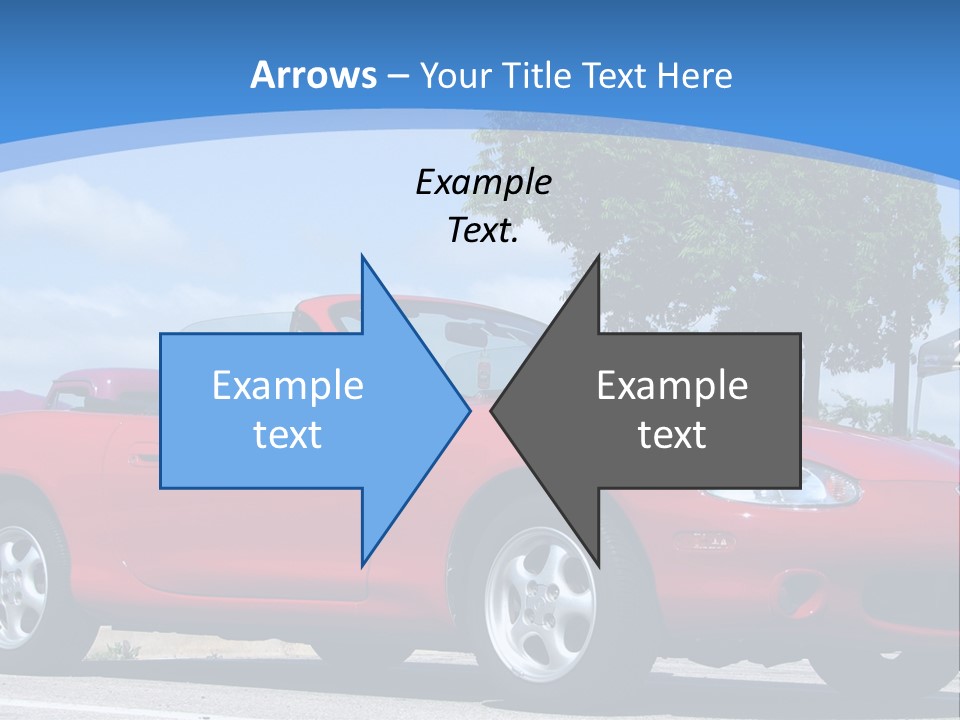 Arrows – Your Title Text Here

Example Text.

Example text

Example text